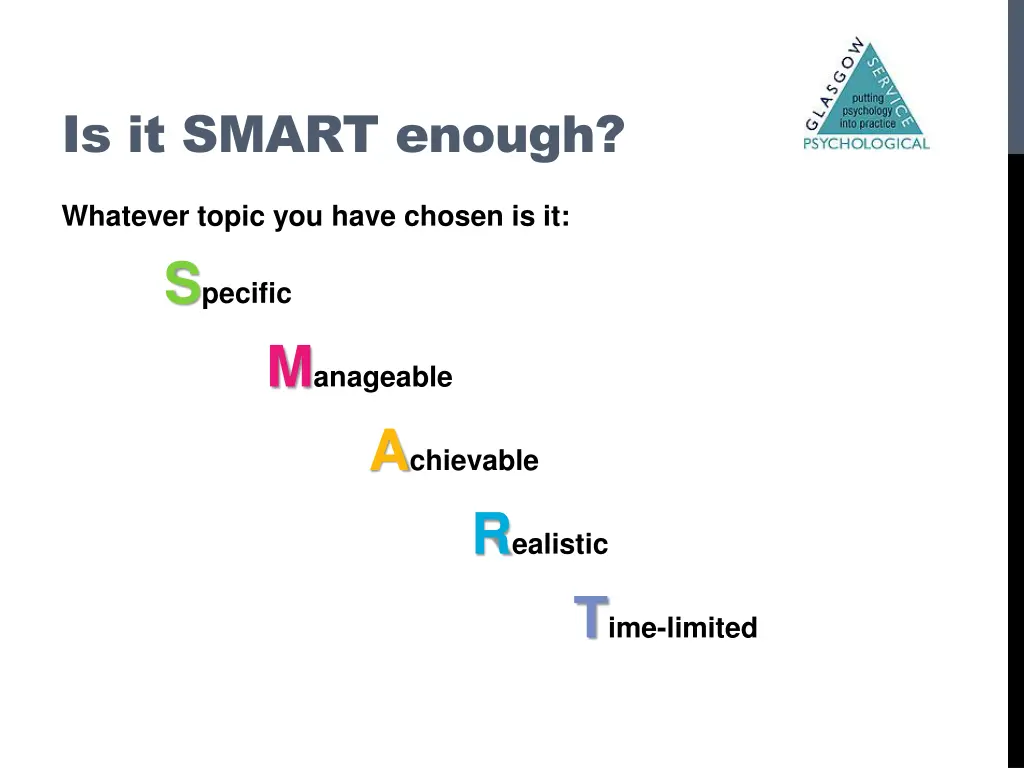 Is it SMART enough?

GLASGOW SERVICE putting psychology into practice PSYCHOLOGICAL

Whatever topic you have chosen is it:

Specific

Manageable

Achievable

Realistic

Time-limited